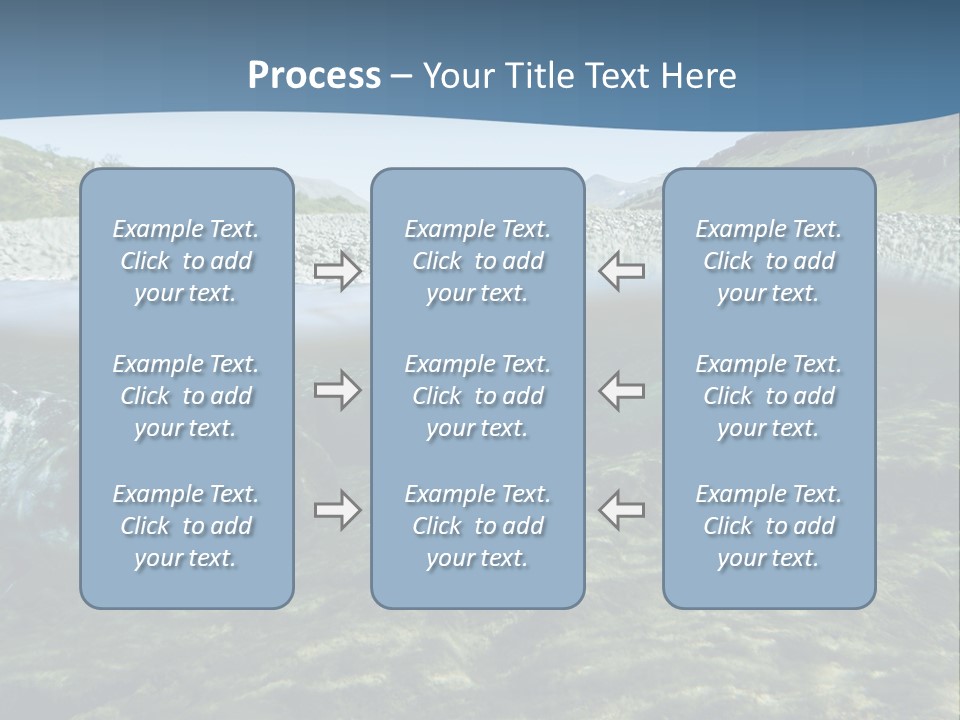 Process – Your Title Text Here

Example Text. Click to add your text.

Example Text. Click to add your text.

Example Text. Click to add your text.

Example Text. Click to add your text.

Example Text. Click to add your text.

Example Text. Click to add your text.

Example Text. Click to add your text.

Example Text. Click to add your text.

Example Text. Click to add your text.